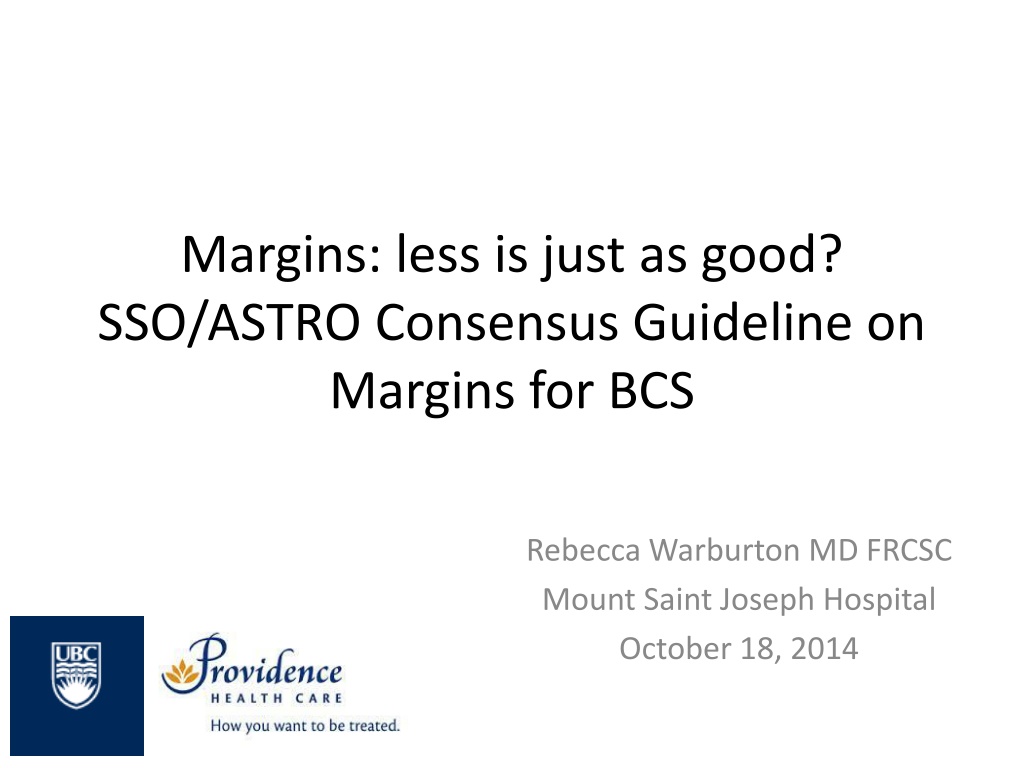 Margins: less is just as good?
SSO/ASTRO Consensus Guideline on Margins for BCS

Rebecca Warburton MD FRCSC
Mount Saint Joseph Hospital
October 18, 2014

UBC

Providence
HEALTH CARE
How you want to be treated.